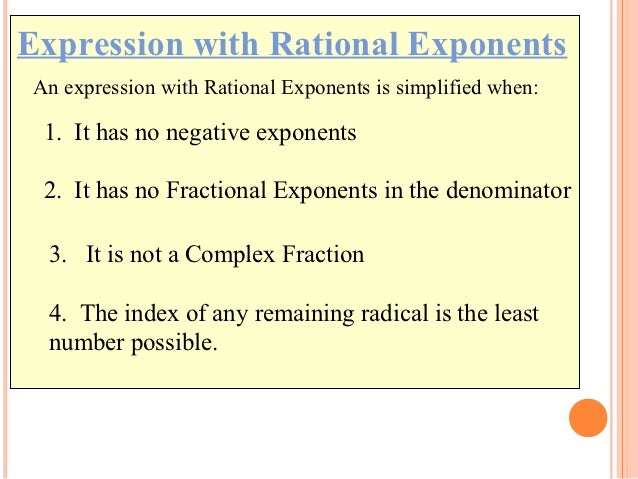 Expression with Rational Exponents

An expression with Rational Exponents is simplified when:

1. It has no negative exponents

2. It has no Fractional Exponents in the denominator

3. It is not a Complex Fraction

4. The index of any remaining radical is the least number possible.